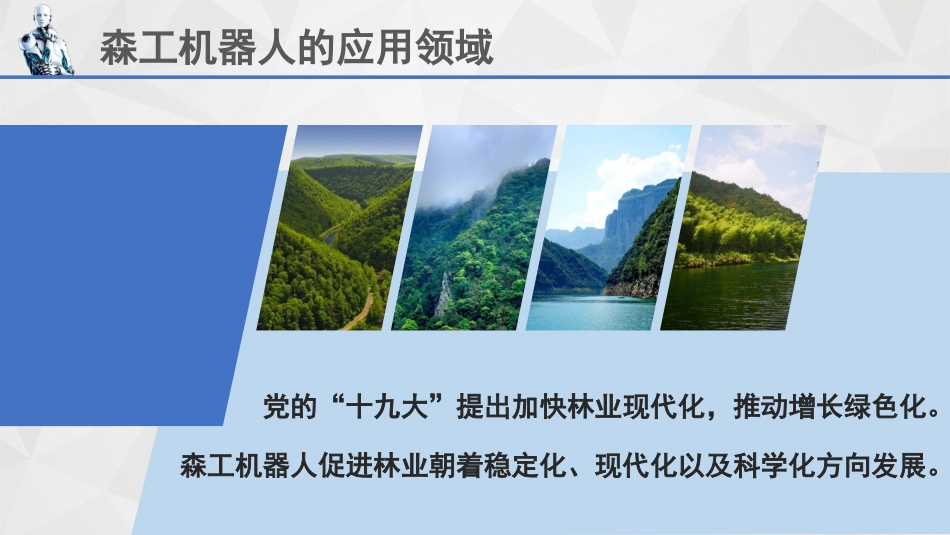 森工机器人的应用领域

党的“十九大”提出加快林业现代化，推动增长绿色化。

森工机器人促进林业朝着稳定化、现代化以及科学化方向发展。